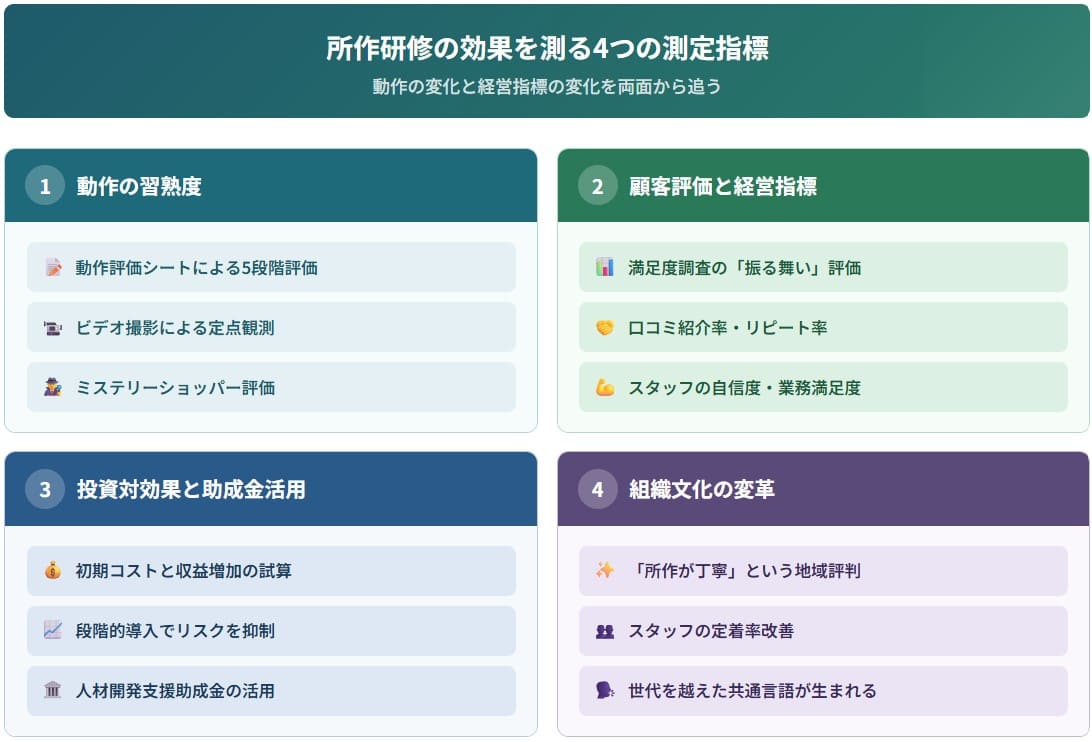 所作研修の効果を測る4つの測定指標
動作の変化と経営指標の変化を両面から追う

1 動作の習熟度

動作評価シートによる5段階評価

ビデオ撮影による定点観測

ミステリーショッパー評価

2 顧客評価と経営指標

満足度調査の「振る舞い」評価

口コミ紹介率・リピート率

スタッフの自信度・業務満足度

3 投資対効果と助成金活用

初期コストと収益増加の試算

段階的導入でリスクを抑制

人材開発支援助成金の活用

4 組織文化の変革

「所作が丁寧」という地域評判

スタッフの定着率改善

世代を越えた共通言語が生まれる